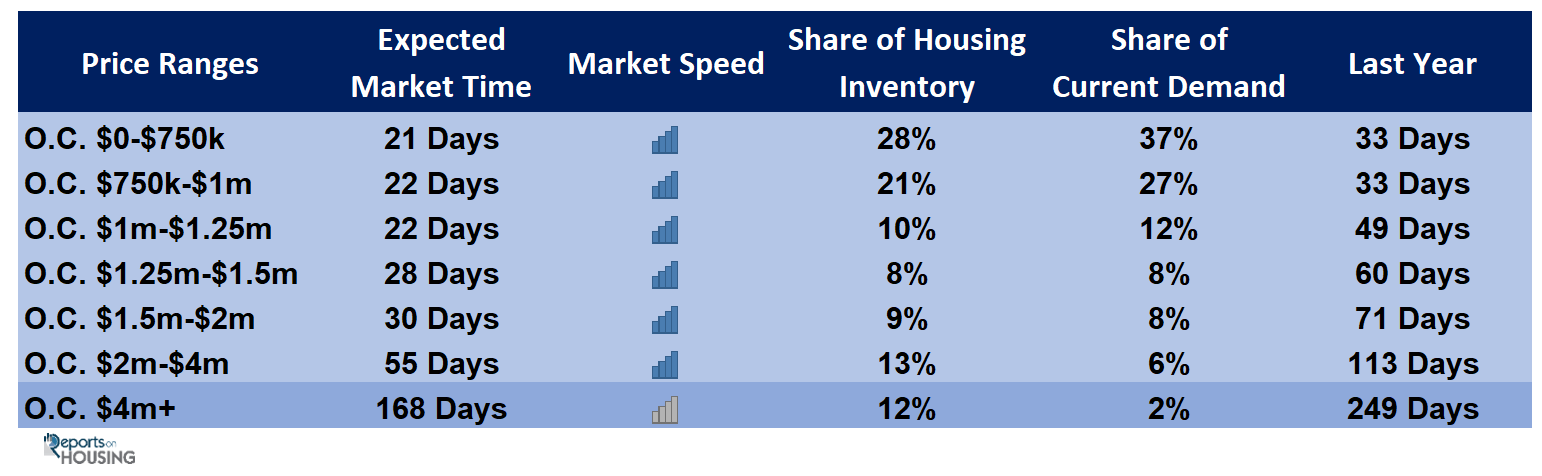 | Price Ranges | Expected Market Time | Market Speed | Share of Housing Inventory | Share of Current Demand | Last Year |
|---|---|---|---|---|---|
| O.C. \$0-\$750k | 21 Days | | 28% | 37% | 33 Days |
| O.C. \$750k-\$1m | 22 Days | | 21% | 27% | 33 Days |
| O.C. \$1m-\$1.25m | 22 Days | | 10% | 12% | 49 Days |
| O.C. \$1.25m-\$1.5m | 28 Days | | 8% | 8% | 60 Days |
| O.C. \$1.5m-\$2m | 30 Days | | 9% | 8% | 71 Days |
| O.C. \$2m-\$4m | 55 Days | | 13% | 6% | 113 Days |
| O.C. \$4m+ | 168 Days | | 12% | 2% | 249 Days |

Reports on HOUSING